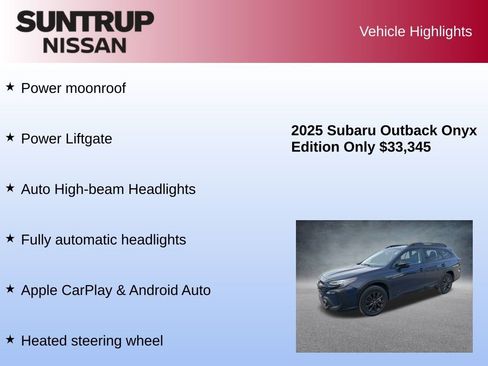 SUNTRUP
NISSAN

Vehicle Highlights

★ Power moonroof

★ Power Liftgate

★ Auto High-beam Headlights

★ Fully automatic headlights

★ Apple CarPlay & Android Auto

★ Heated steering wheel

2025 Subaru Outback Onyx Edition Only $33,345